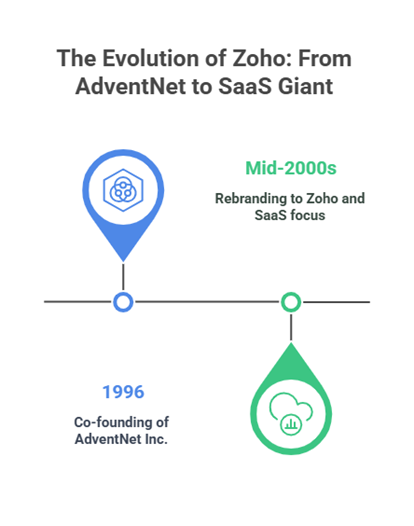 The Evolution of Zoho: From AdventNet to SaaS Giant

1996

Co-founding of AdventNet Inc.

Mid-2000s

Rebranding to Zoho and SaaS focus